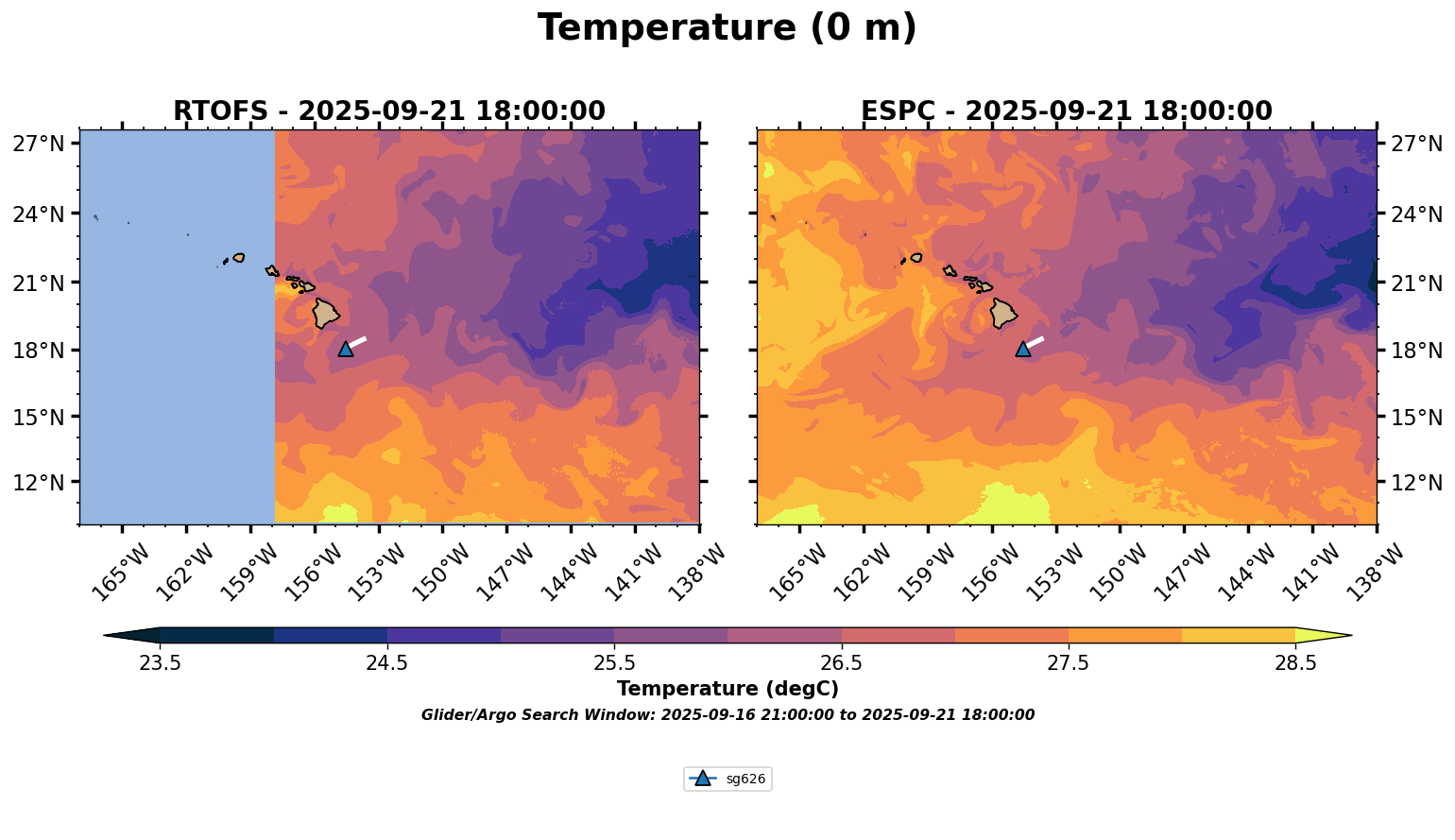 Temperature (0 m)

RTOFS - 2025-09-21 18:00:00

27°N
24°N
21°N
18°N
15°N
12°N

165°W 162°W 159°W 156°W 153°W 150°W 147°W 144°W 141°W 138°W

ESPC - 2025-09-21 18:00:00

27°N
24°N
21°N
18°N
15°N
12°N

165°W 162°W 159°W 156°W 153°W 150°W 147°W 144°W 141°W 138°W

23.5 24.5 25.5 26.5 27.5 28.5

Temperature (degC)

Glider/Argo Search Window: 2025-09-16 21:00:00 to 2025-09-21 18:00:00

sg626